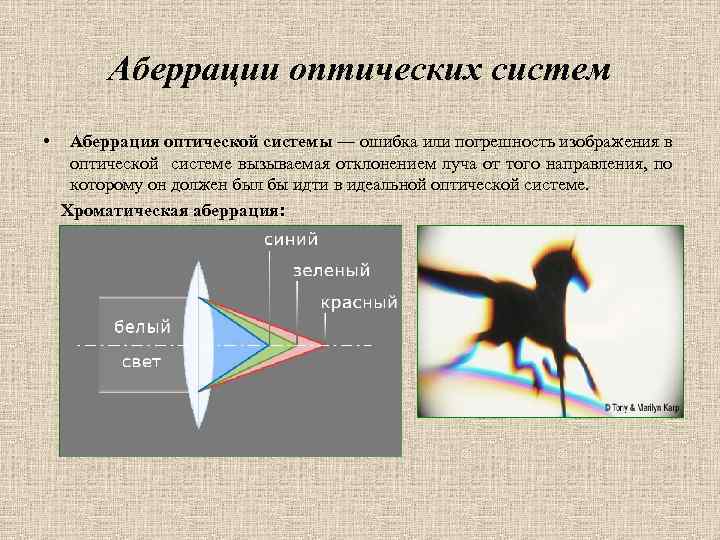 Аберрации оптических систем

• Аберрация оптической системы — ошибка или погрешность изображения в оптической системе вызываемая отклонением луча от того направления, по которому он должен был бы идти в идеальной оптической системе.

Хроматическая аберрация:

синий

зеленый

красный

белый свет

© Tony & Marilyn Karp